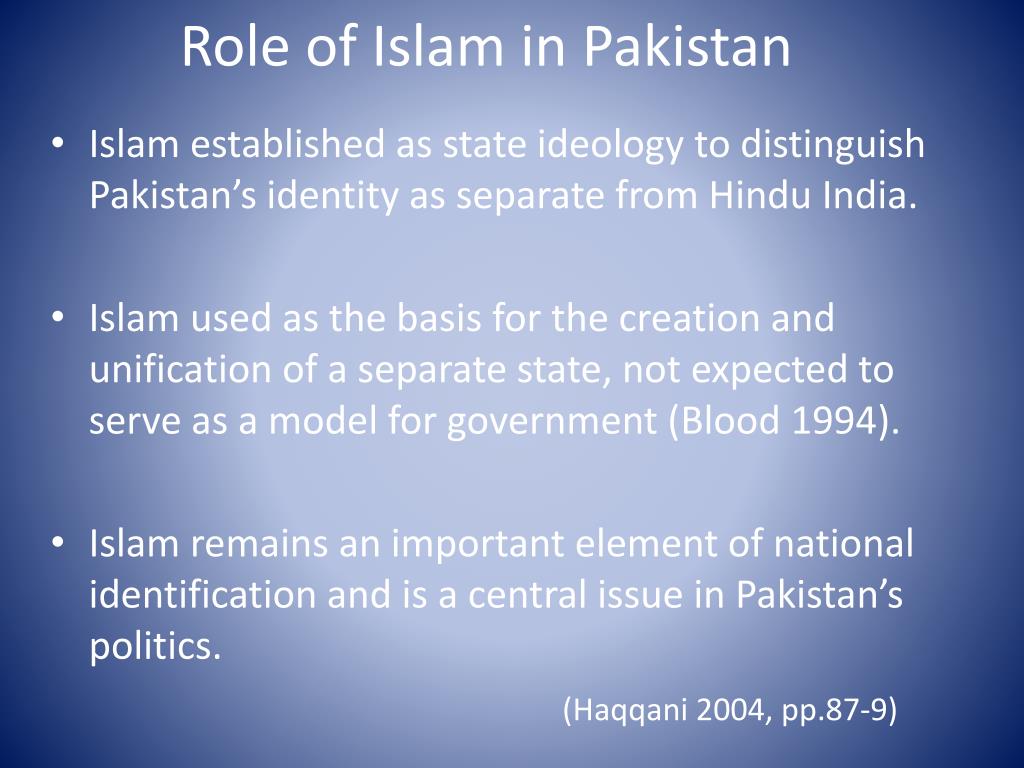 Role of Islam in Pakistan

• Islam established as state ideology to distinguish Pakistan’s identity as separate from Hindu India.

• Islam used as the basis for the creation and unification of a separate state, not expected to serve as a model for government (Blood 1994).

• Islam remains an important element of national identification and is a central issue in Pakistan’s politics.

(Haqqani 2004, pp.87-9)